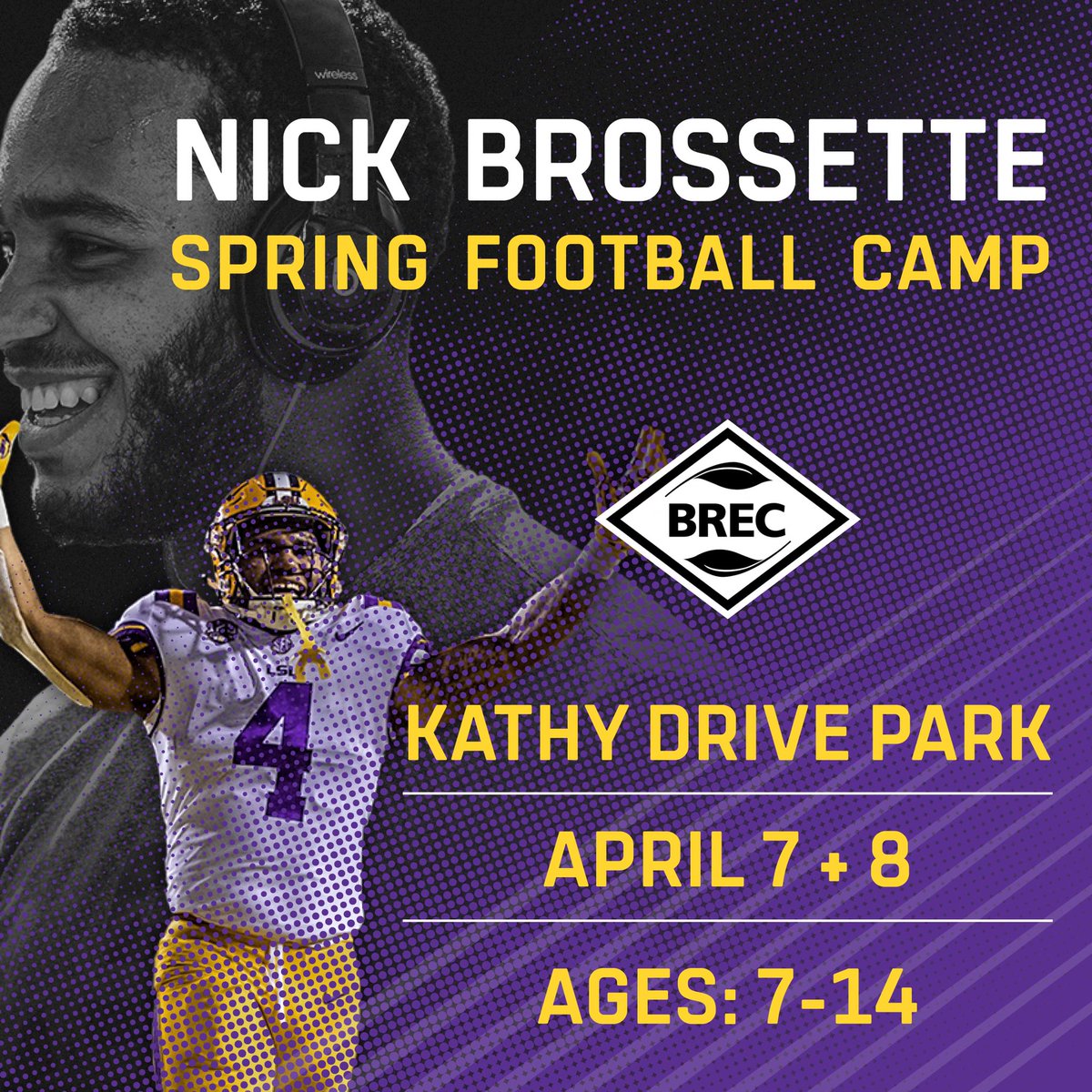 wireless

NICK BROSSETTE
SPRING FOOTBALL CAMP

BREC

LSU
4

KATHY DRIVE PARK

APRIL 7 + 8

AGES: 7-14